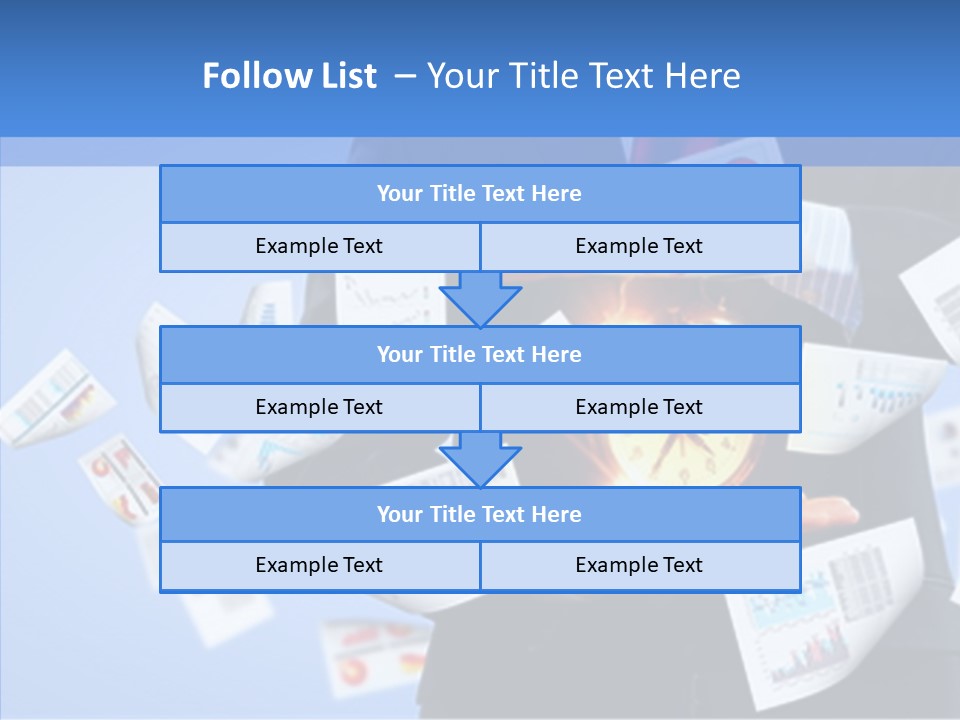 Follow List – Your Title Text Here

Your Title Text Here

Example Text

Example Text

Your Title Text Here

Example Text

Example Text

Your Title Text Here

Example Text

Example Text